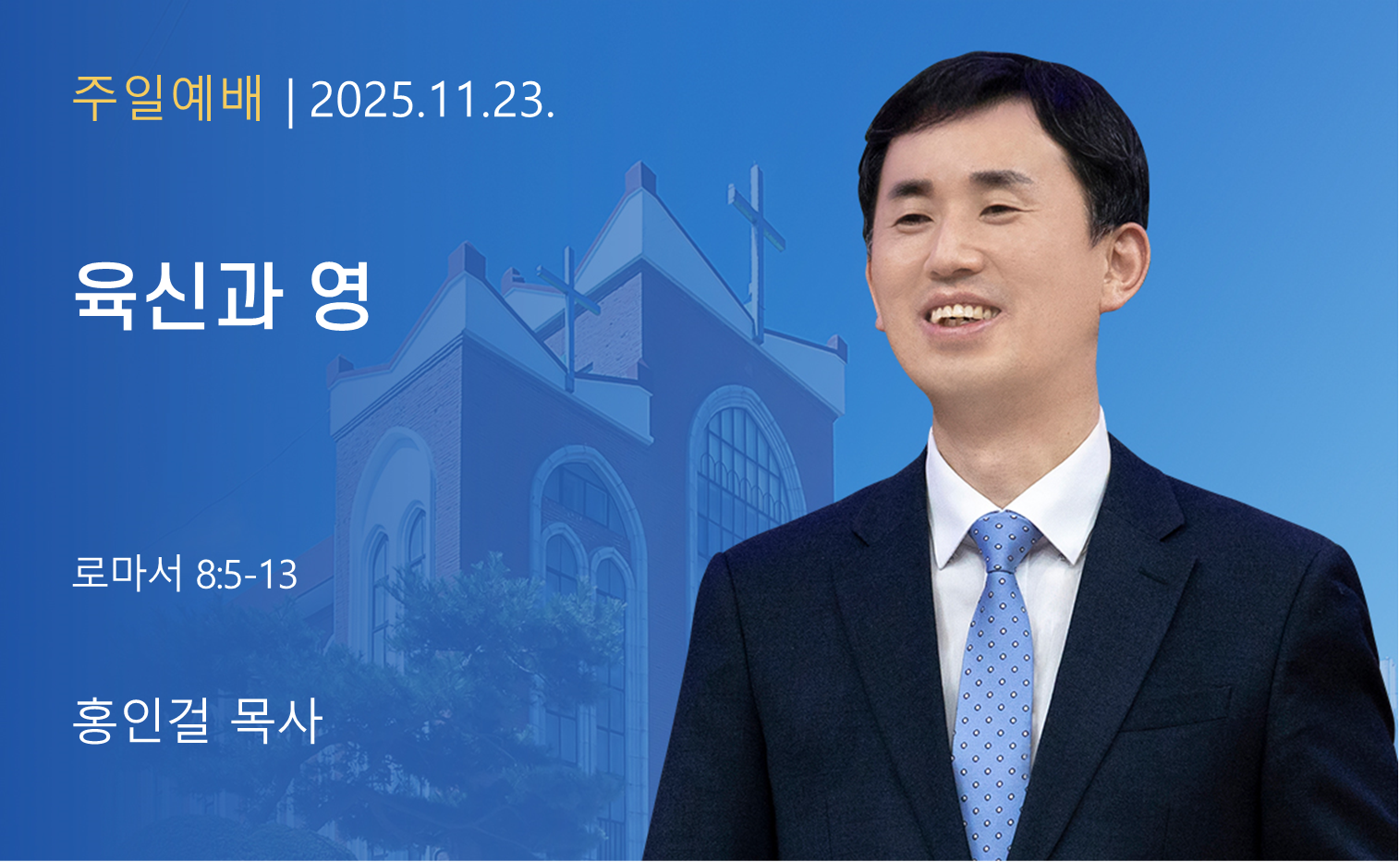 주일예배 | 2025.11.23.

육신과 영

로마서 8:5-13

홍인걸 목사